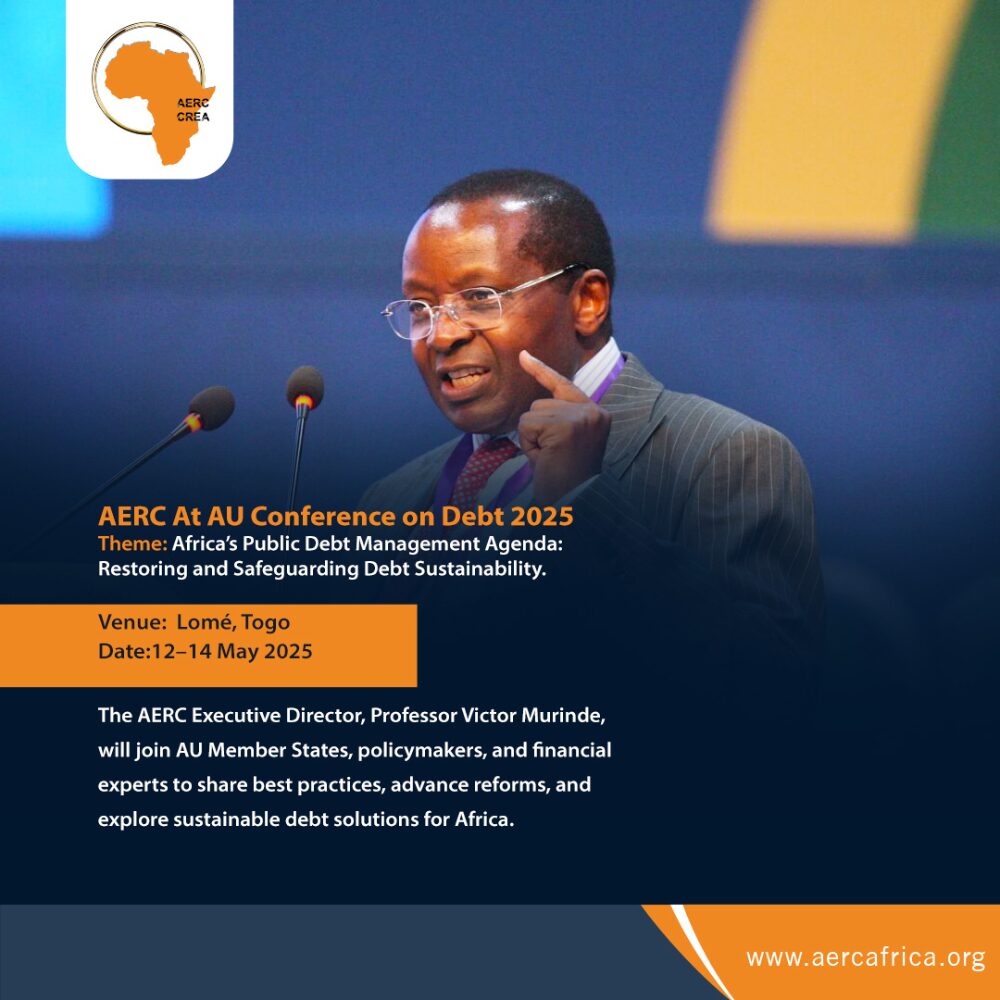 AERC
CREA

AERC At AU Conference on Debt 2025
Theme: Africa's Public Debt Management Agenda: Restoring and Safeguarding Debt Sustainability.

Venue: Lomé, Togo
Date:12–14 May 2025

The AERC Executive Director, Professor Victor Murinde, will join AU Member States, policymakers, and financial experts to share best practices, advance reforms, and explore sustainable debt solutions for Africa.

www.aercafrica.org